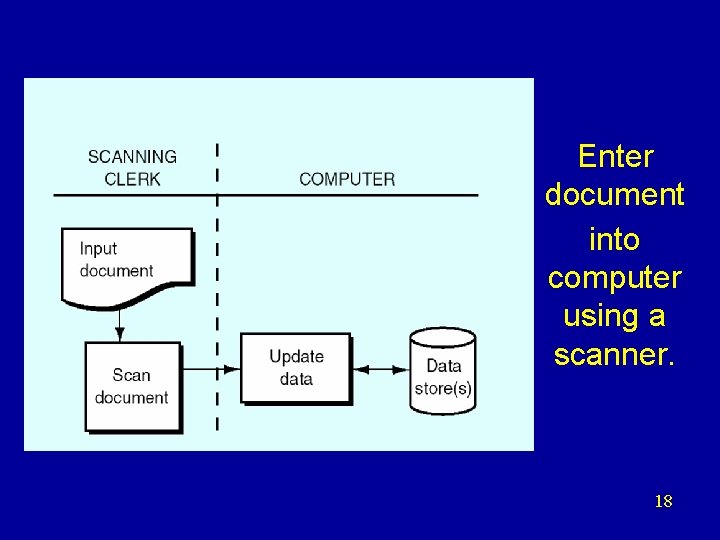 SCANNING CLERK

COMPUTER

Input document

Scan document

Update data

Data store(s)

Enter document into computer using a scanner.

18